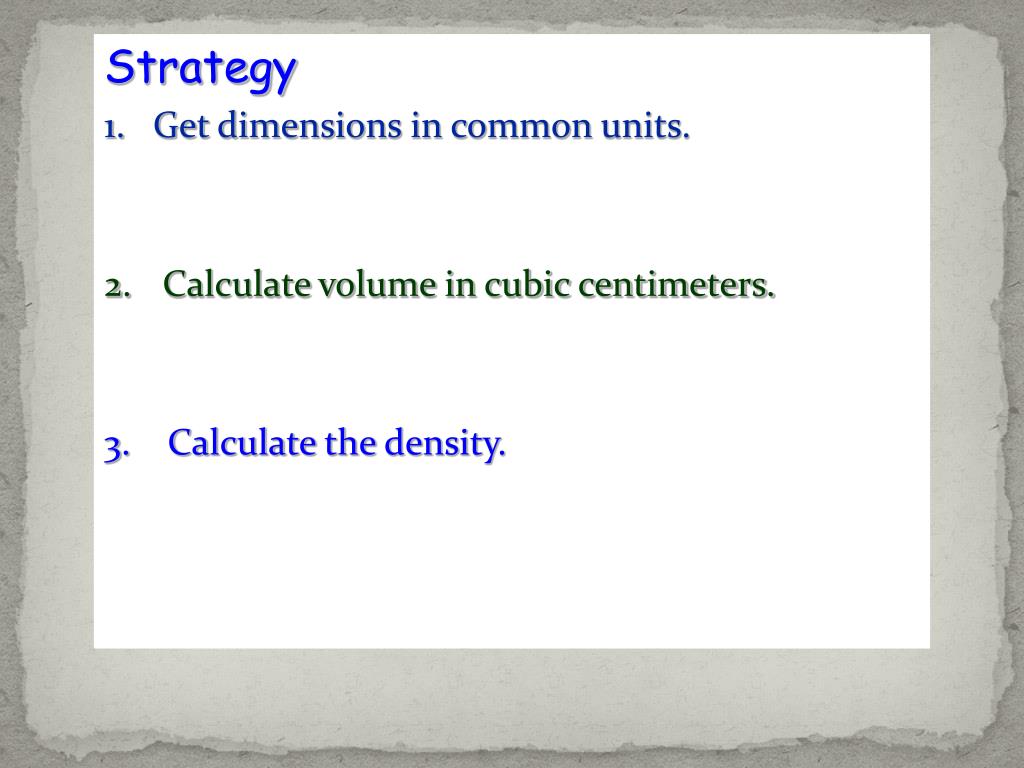 Strategy

1. Get dimensions in common units.

2. Calculate volume in cubic centimeters.

3. Calculate the density.